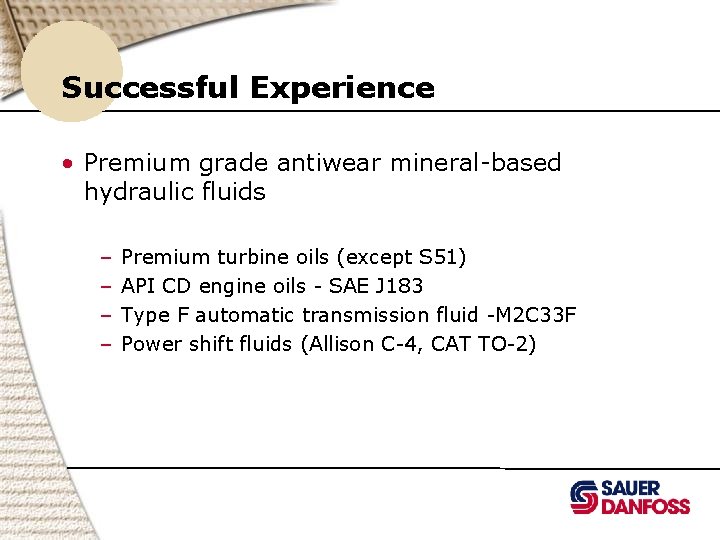 Successful Experience

• Premium grade antiwear mineral-based hydraulic fluids

– Premium turbine oils (except S51)
– API CD engine oils - SAE J183
– Type F automatic transmission fluid -M2C33F
– Power shift fluids (Allison C-4, CAT TO-2)

SAUER DANFOSS